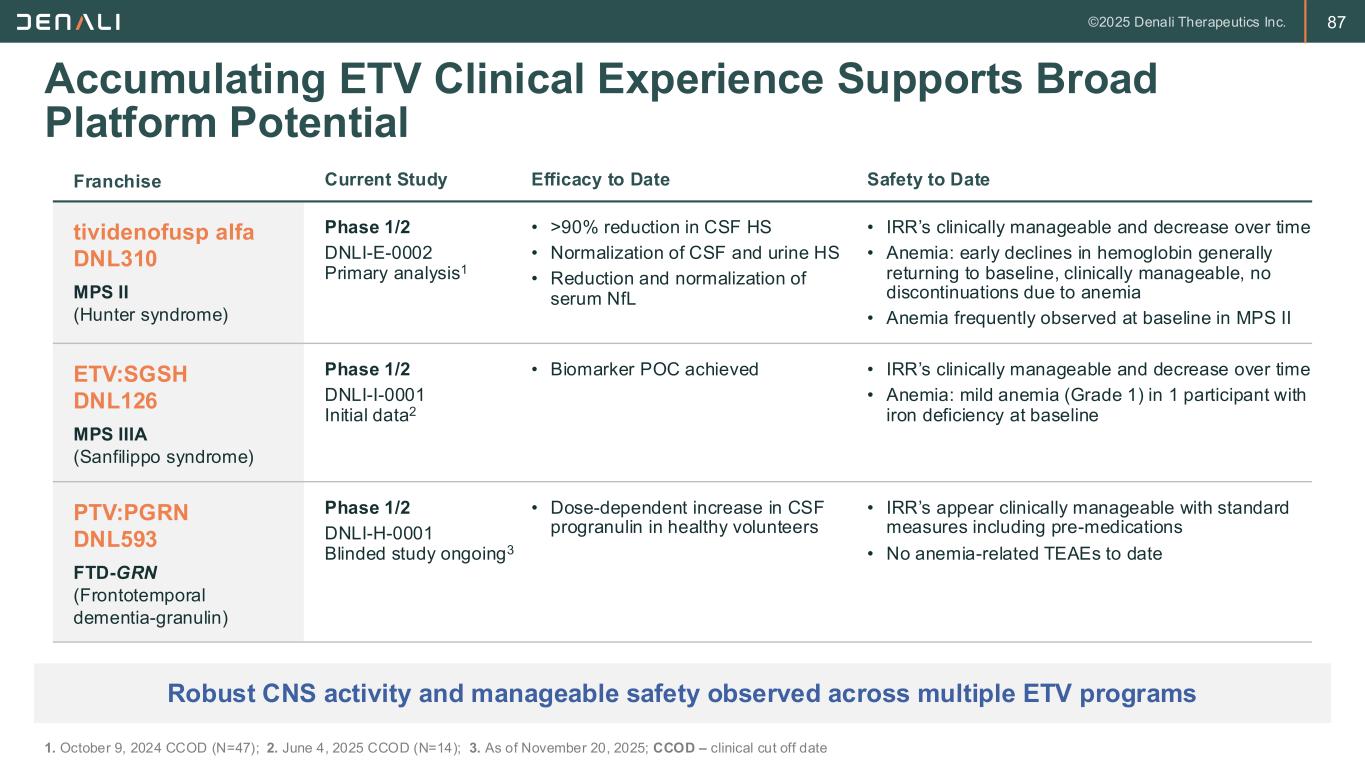 DENALI ©2025 Denali Therapeutics Inc. 87

Accumulating ETV Clinical Experience Supports Broad Platform Potential

| Franchise | Current Study | Efficacy to Date | Safety to Date |
|---|---|---|---|
| tividenofusp alfa DNL310 MPS II (Hunter syndrome) | Phase 1/2 DNLI-E-0002 Primary analysis$^1$ | • >90% reduction in CSF HS • Normalization of CSF and urine HS • Reduction and normalization of serum NfL | • IRR's clinically manageable and decrease over time • Anemia: early declines in hemoglobin generally returning to baseline, clinically manageable, no discontinuations due to anemia • Anemia frequently observed at baseline in MPS II |
| ETV:SGSH DNL126 MPS IIIA (Sanfilippo syndrome) | Phase 1/2 DNLI-I-0001 Initial data$^2$ | • Biomarker POC achieved | • IRR's clinically manageable and decrease over time • Anemia: mild anemia (Grade 1) in 1 participant with iron deficiency at baseline |
| PTV:PGRN DNL593 FTD-GRN (Frontotemporal dementia-granulin) | Phase 1/2 DNLI-H-0001 Blinded study ongoing$^3$ | • Dose-dependent increase in CSF progranulin in healthy volunteers | • IRR's appear clinically manageable with standard measures including pre-medications • No anemia-related TEAEs to date |

Robust CNS activity and manageable safety observed across multiple ETV programs

1. October 9, 2024 CCOD (N=47); 2. June 4, 2025 CCOD (N=14); 3. As of November 20, 2025; CCOD – clinical cut off date